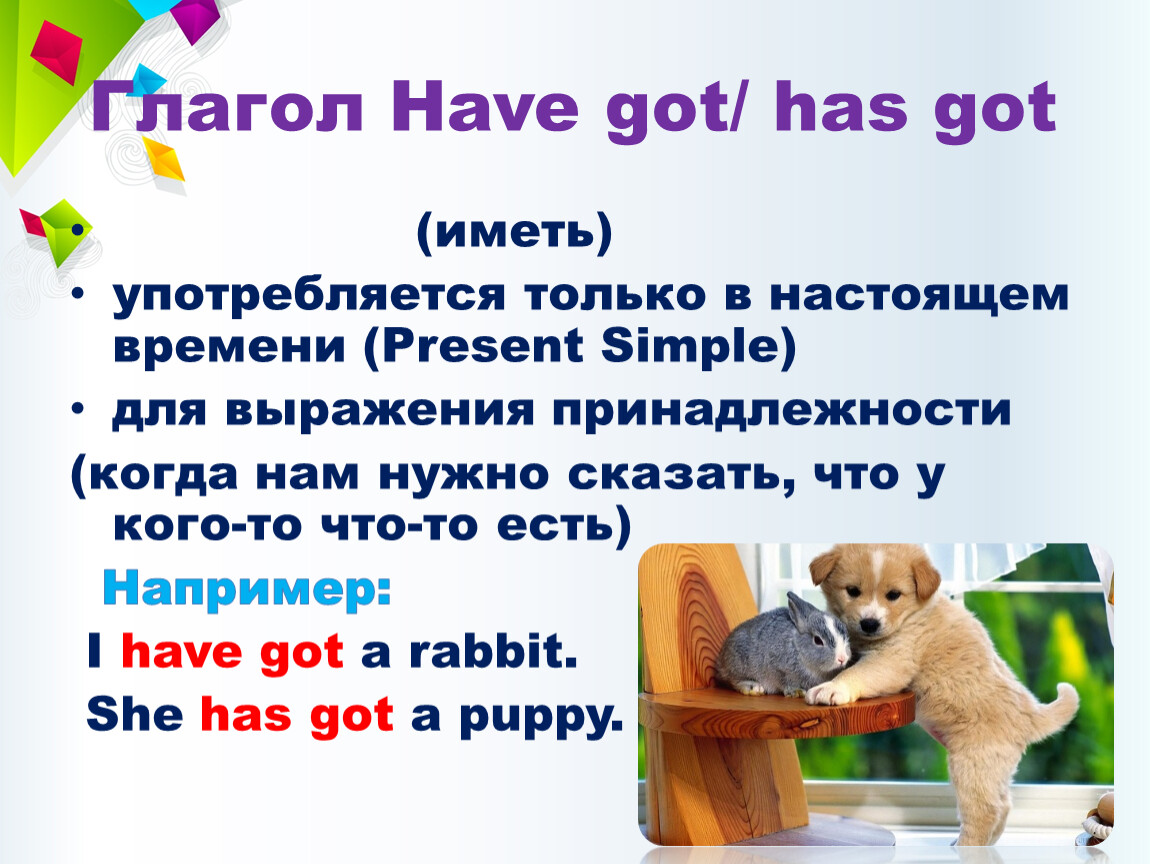 Глагол Have got/ has got

•
(иметь)

• употребляется только в настоящем времени (Present Simple)

• для выражения принадлежности

(когда нам нужно сказать, что у кого-то что-то есть)

Например:

I have got a rabbit.

She has got a puppy.